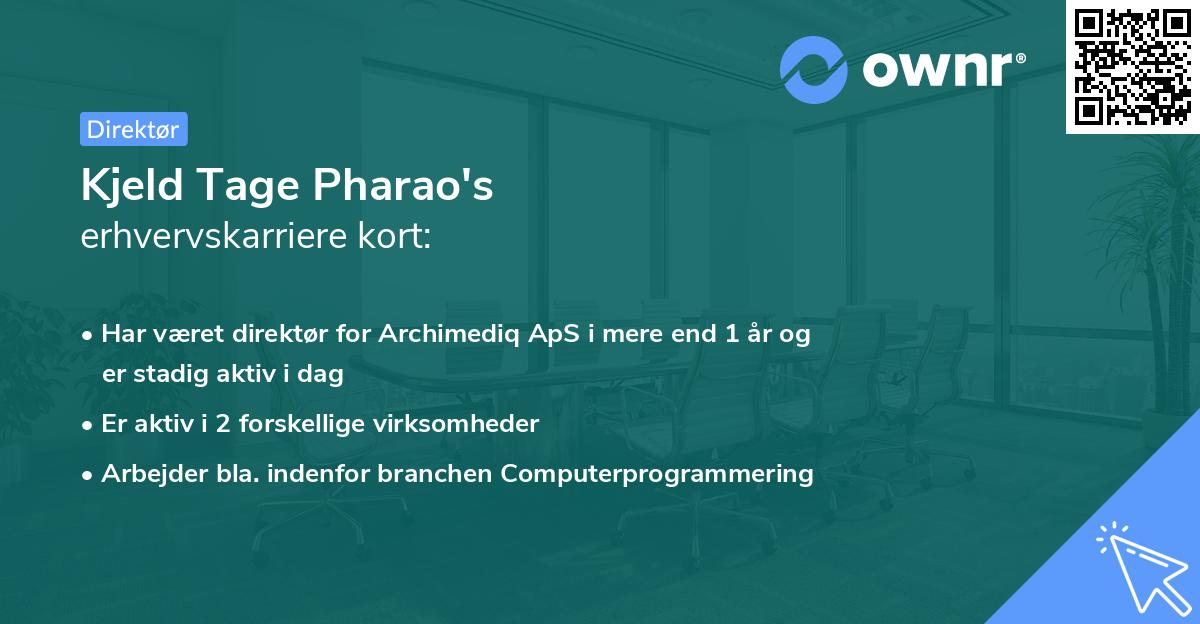 ownr®

Direktør

Kjeld Tage Pharao's
erhvervskarriere kort:

• Har været direktør for Archimediq ApS i mere end 1 år og er stadig aktiv i dag
• Er aktiv i 2 forskellige virksomheder
• Arbejder bla. indenfor branchen Computerprogrammering